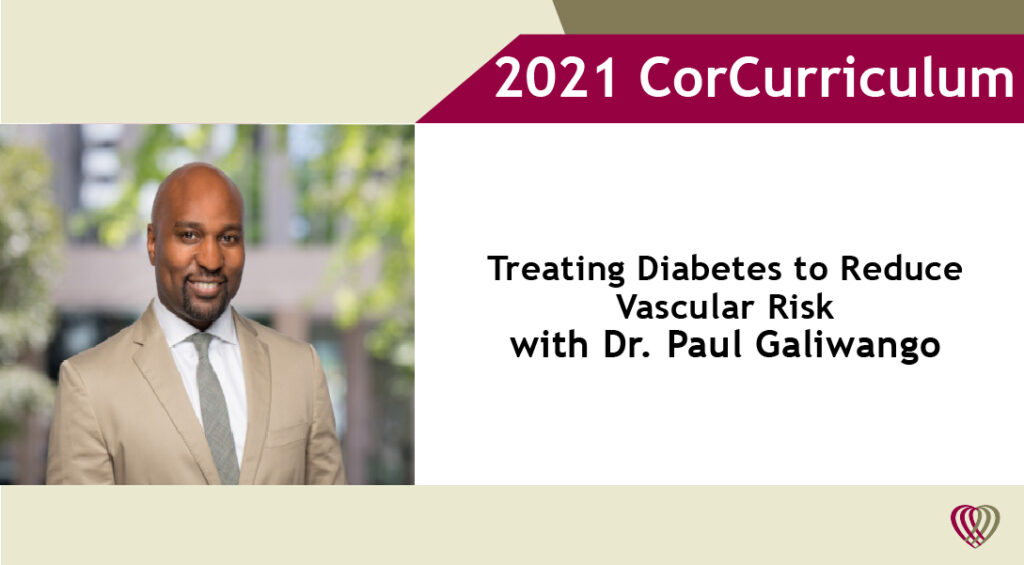 2021 CorCurriculum

Treating Diabetes to Reduce Vascular Risk
with Dr. Paul Galiwango